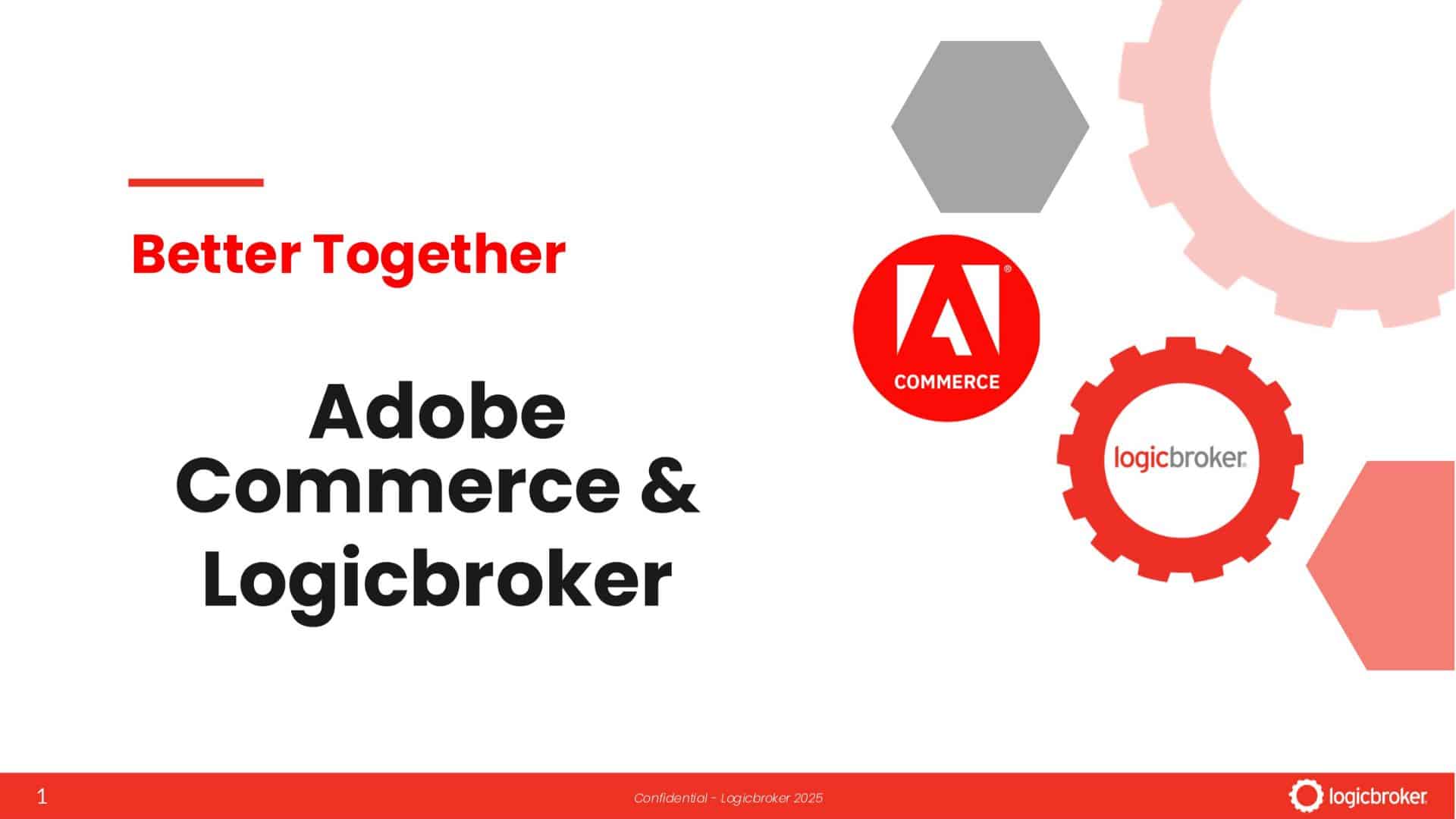 Better Together

Adobe Commerce & Logicbroker

COMMERCE

logicbroker

1

Confidential - Logicbroker 2025

logicbroker